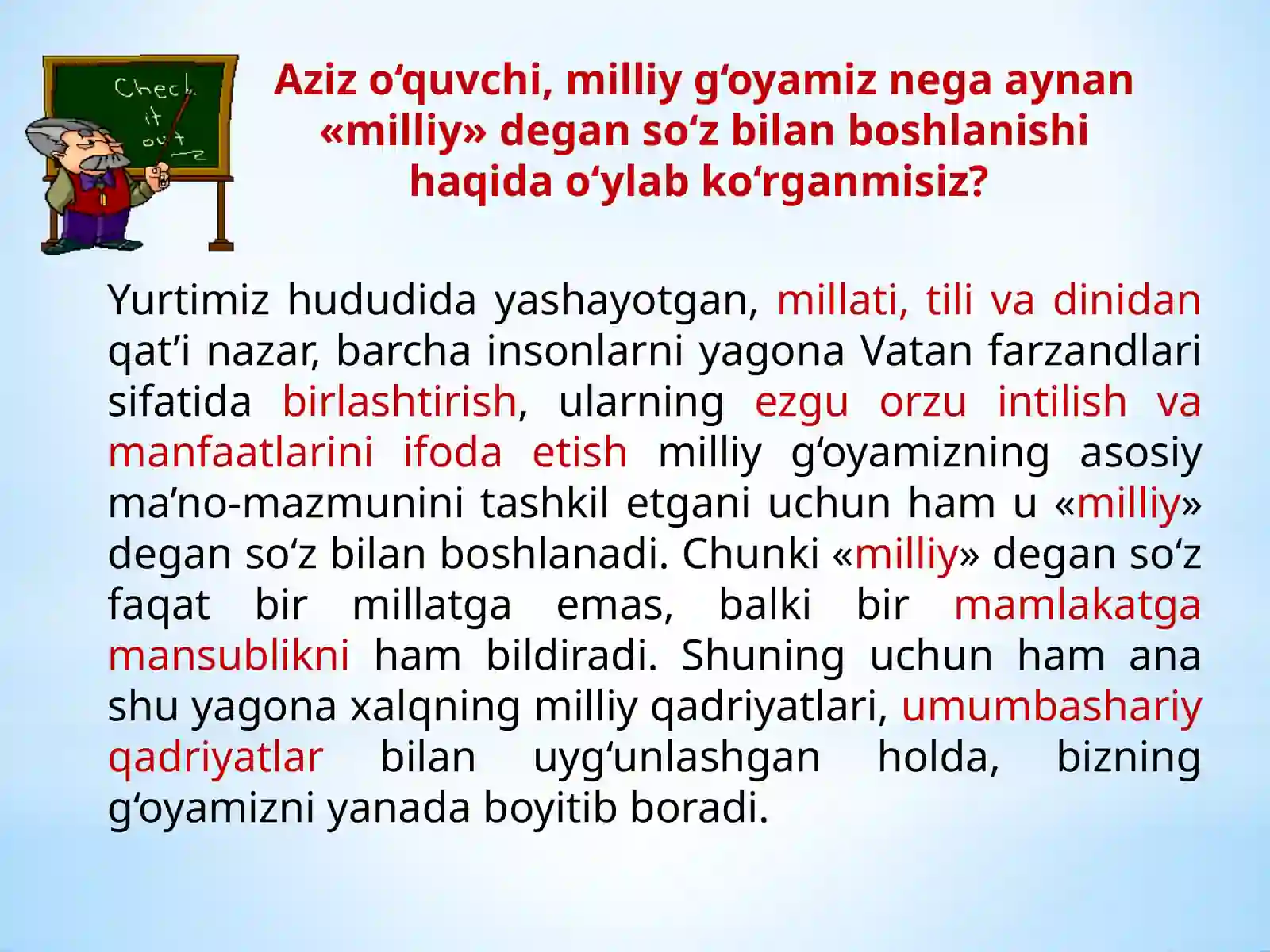 Check it out

Aziz o‘quvchi, milliy g‘oyamiz nega aynan «milliy» degan so‘z bilan boshlanishi haqida o‘ylab ko‘rganmisiz?

Yurtimiz hududida yashayotgan, millati, tili va dinidan qat’i nazar, barcha insonlarni yagona Vatan farzandlari sifatida birlashtirish, ularning ezgu orzu intilish va manfaatlarini ifoda etish milliy g‘oyamizning asosiy ma’no-mazmunini tashkil etgani uchun ham u «milliy» degan so‘z bilan boshlanadi. Chunki «milliy» degan so‘z faqat bir millatga emas, balki bir mamlakatga mansublikni ham bildiradi. Shuning uchun ham ana shu yagona xalqning milliy qadriyatlari, umumbashariy qadriyatlar bilan uyg‘unlashgan holda, bizning g‘oyamizni yanada boyitib boradi.